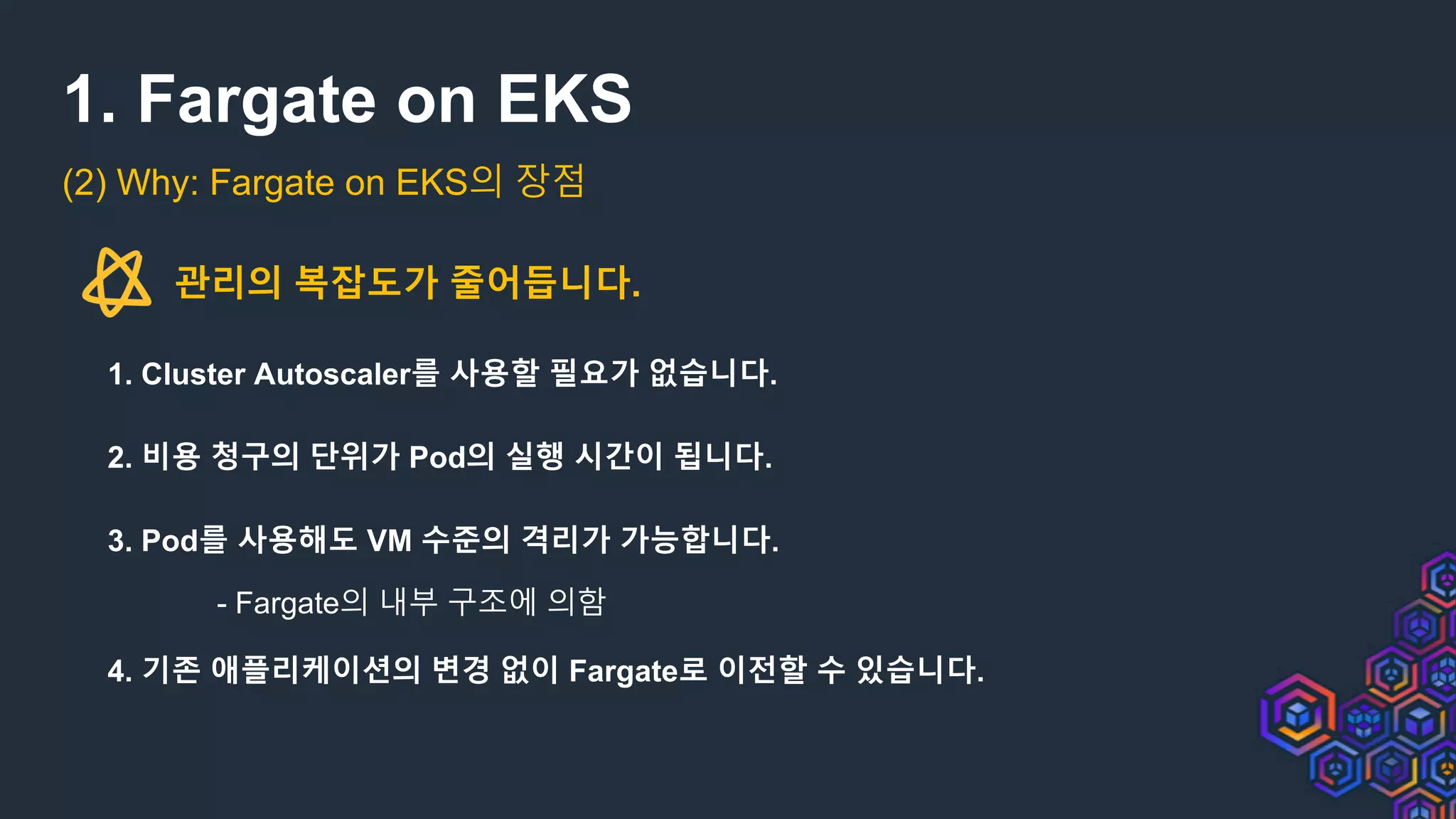 1. Fargate on EKS

(2) Why: Fargate on EKS의 장점

관리의 복잡도가 줄어듭니다.

1. Cluster Autoscaler를 사용할 필요가 없습니다.

2. 비용 청구의 단위가 Pod의 실행 시간이 됩니다.

3. Pod를 사용해도 VM 수준의 격리가 가능합니다.

- Fargate의 내부 구조에 의함

4. 기존 애플리케이션의 변경 없이 Fargate로 이전할 수 있습니다.